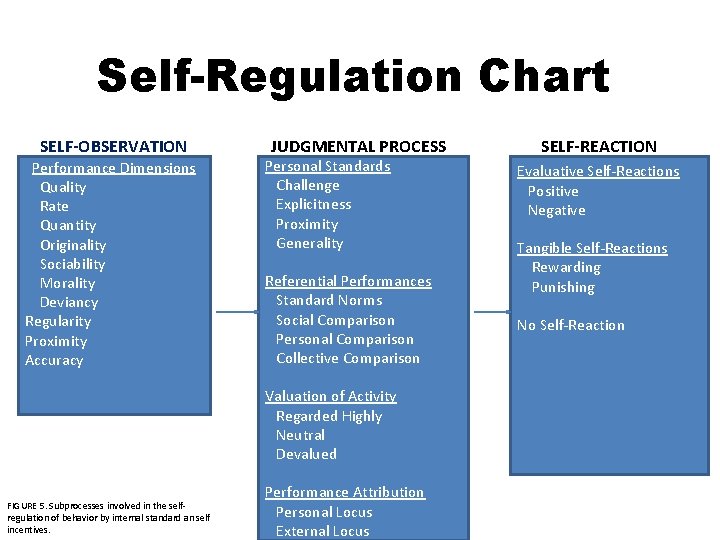 Self-Regulation Chart

SELF-OBSERVATION

Performance Dimensions
Quality
Rate
Quantity
Originality
Sociability
Morality
Deviancy
Regularity
Proximity
Accuracy

JUDGMENTAL PROCESS

Personal Standards
Challenge
Explicitness
Proximity
Generality

Referential Performances
Standard Norms
Social Comparison
Personal Comparison
Collective Comparison

Valuation of Activity
Regarded Highly
Neutral
Devalued

Performance Attribution
Personal Locus
External Locus

SELF-REACTION

Evaluative Self-Reactions
Positive
Negative

Tangible Self-Reactions
Rewarding
Punishing

No Self-Reaction

FIGURE 5. Subprocesses involved in the self-regulation of behavior by internal standard an self incentives.